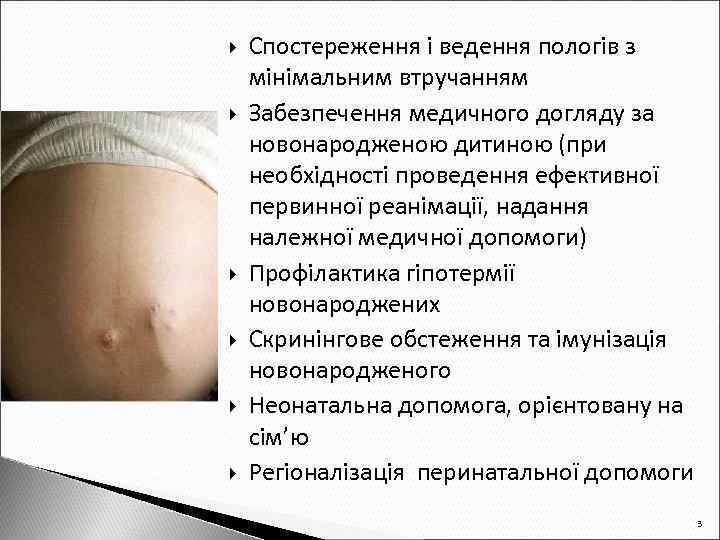 Спостереження і ведення пологів з мінімальним втручанням

Забезпечення медичного догляду за новонародженою дитиною (при необхідності проведення ефективної первинної реанімації, надання належної медичної допомоги)

Профілактика гіпотермії новонароджених

Скринінгове обстеження та імунізація новонародженого

Неонатальна допомога, орієнтовану на сім’ю

Регіоналізація перинатальної допомоги

3